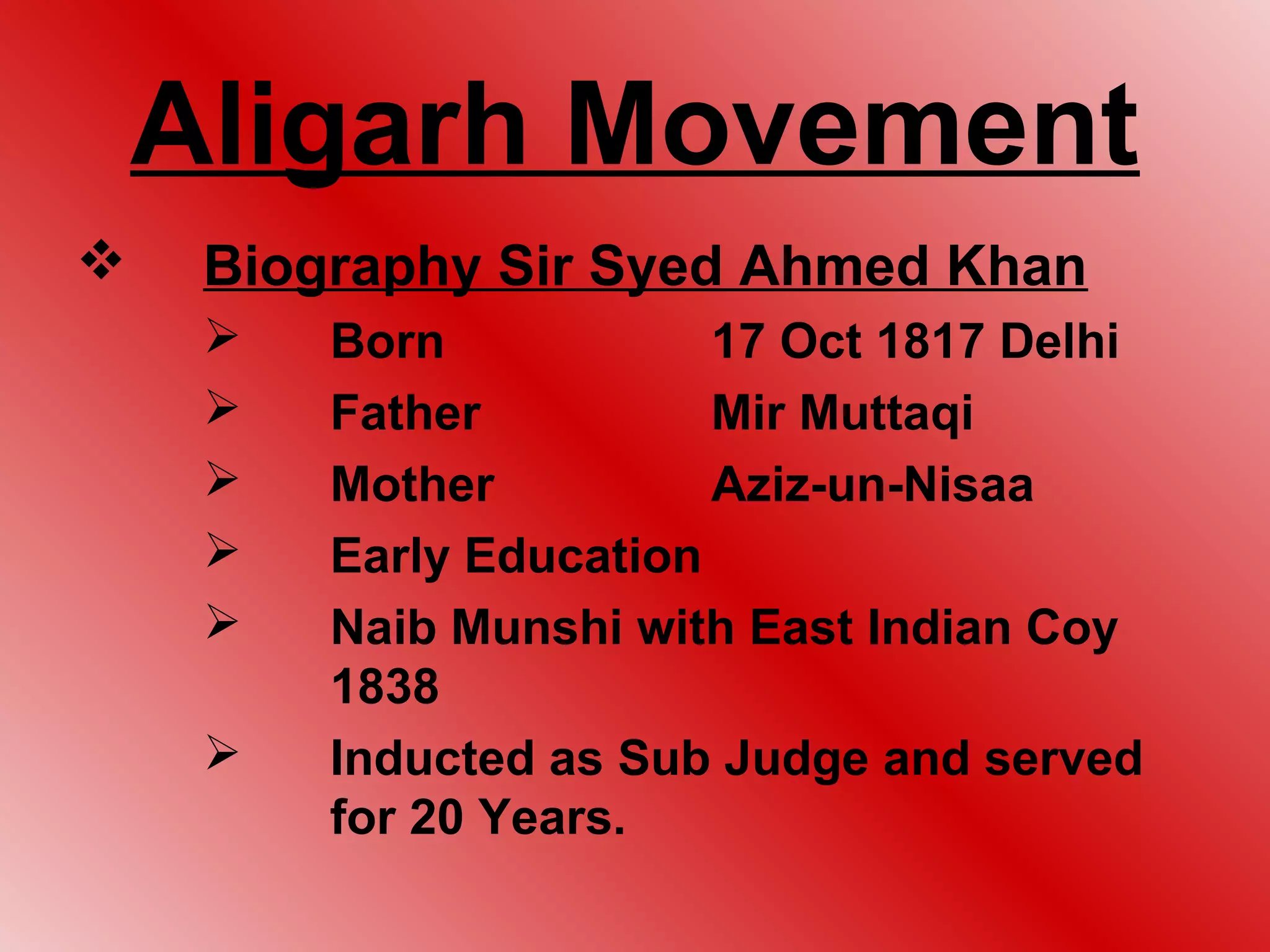 Aligarh Movement

❖ Biography Sir Syed Ahmed Khan

➢ Born 17 Oct 1817 Delhi

➢ Father Mir Muttaqi

➢ Mother Aziz-un-Nisaa

➢ Early Education

➢ Naib Munshi with East Indian Coy 1838

➢ Inducted as Sub Judge and served for 20 Years.